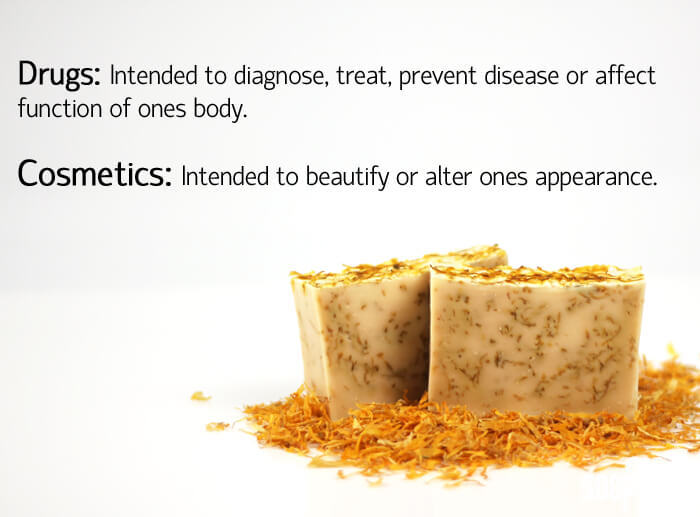 Drugs: Intended to diagnose, treat, prevent disease or affect function of ones body.

Cosmetics: Intended to beautify or alter ones appearance.